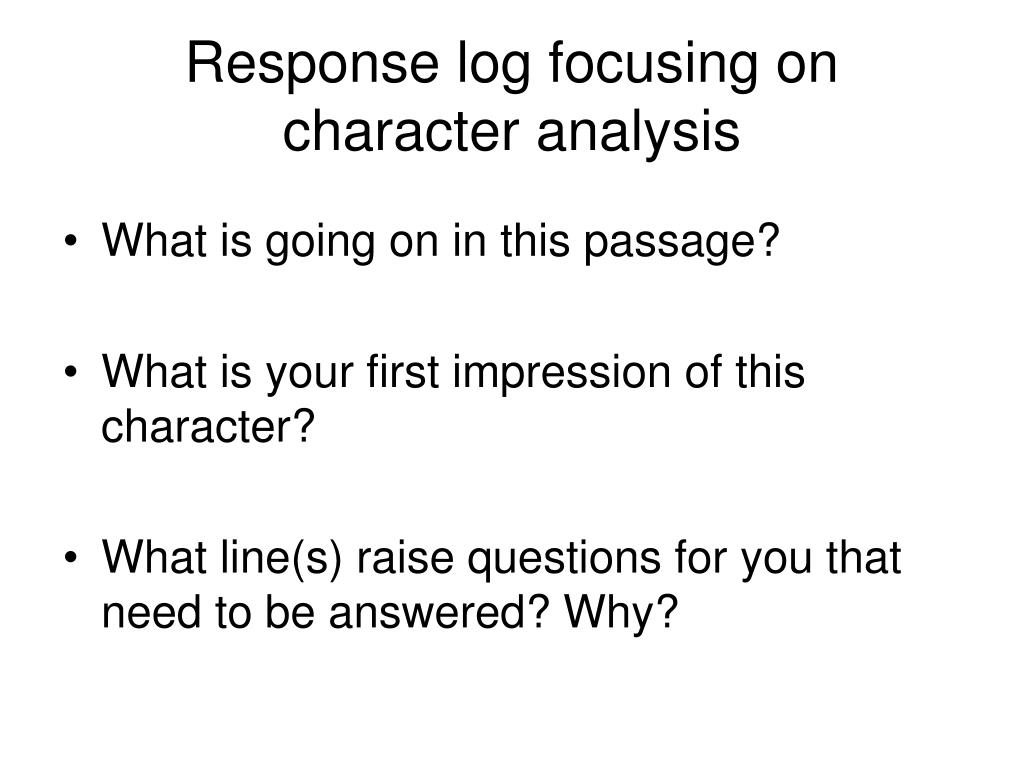 Response log focusing on character analysis

• What is going on in this passage?

• What is your first impression of this character?

• What line(s) raise questions for you that need to be answered? Why?